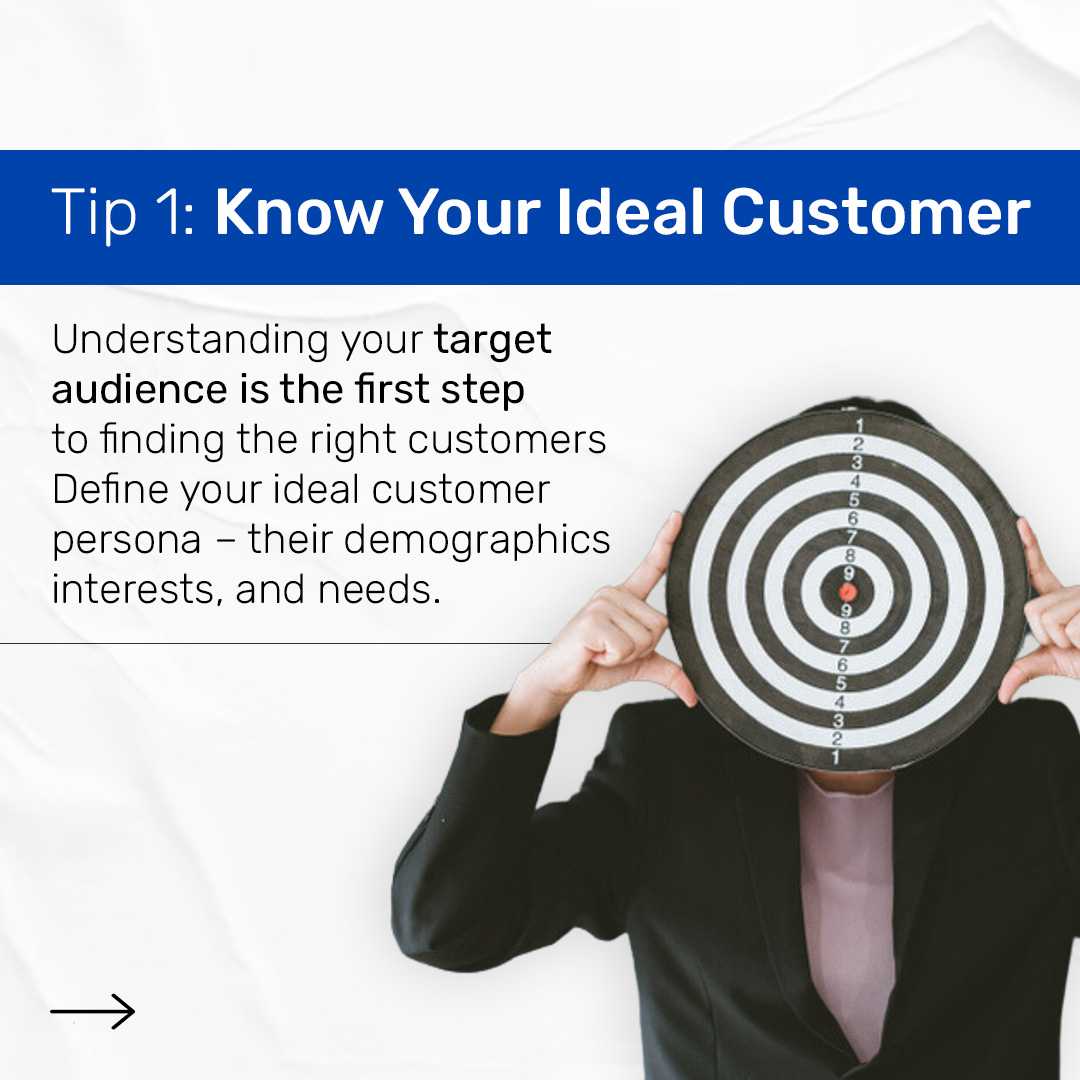 Tip 1: Know Your Ideal Customer

Understanding your target audience is the first step to finding the right customers Define your ideal customer persona – their demographics interests, and needs.

1
2
3
4
5
6
7
8
9
9
8
7
6
5
4
3
2
1